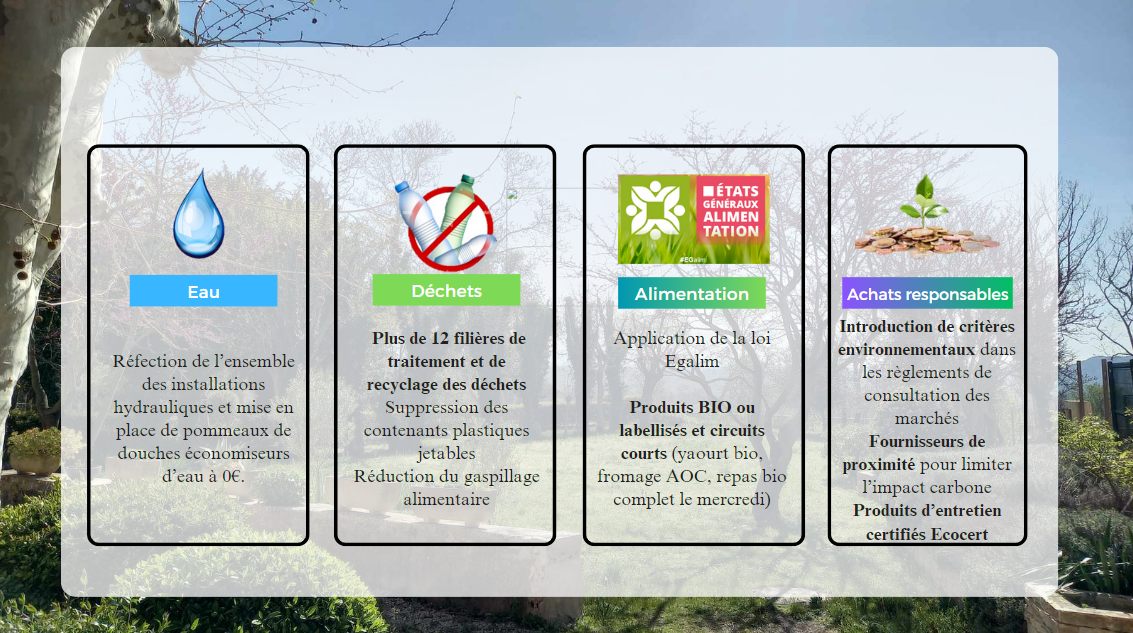 Eau

Réfection de l'ensemble des installations hydrauliques et mise en place de pommeaux de douches économiseurs d'eau à 0€.

Déchets

Plus de 12 filières de traitement et de recyclage des déchets
Suppression des contenants plastiques jetables
Réduction du gaspillage alimentaire

ÉTATS GÉNÉRAUX ALIMENTATION
#EGalim

Alimentation

Application de la loi Egalim

Produits BIO ou labellisés et circuits courts (yaourt bio, fromage AOC, repas bio complet le mercredi)

Achats responsables

Introduction de critères environnementaux dans les règlements de consultation des marchés
Fournisseurs de proximité pour limiter l'impact carbone
Produits d'entretien certifiés Ecocert